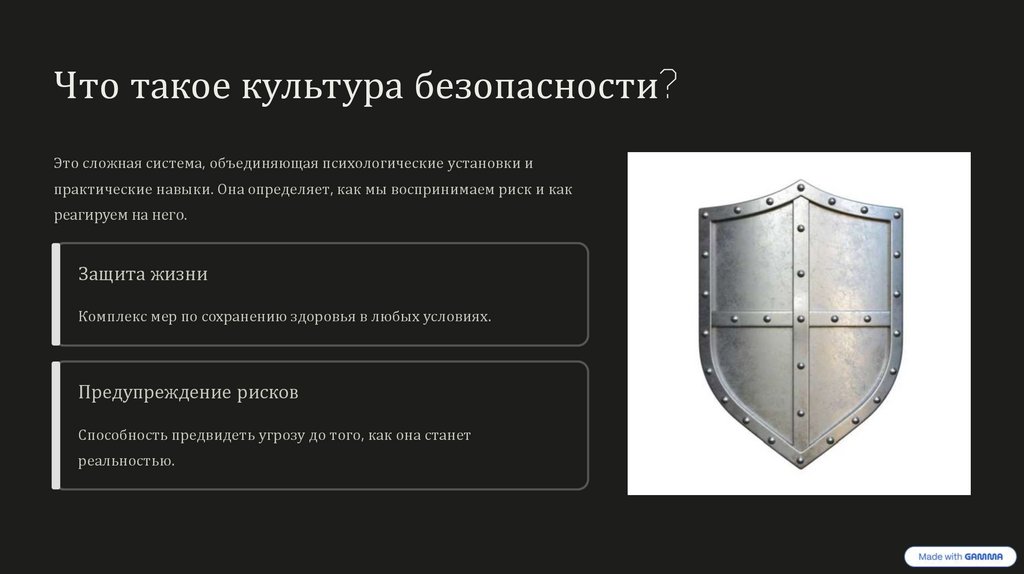 Что такое культура безопасности?

Это сложная система, объединяющая психологические установки и практические навыки. Она определяет, как мы воспринимаем риск и как реагируем на него.

Защита жизни

Комплекс мер по сохранению здоровья в любых условиях.

Предупреждение рисков

Способность предвидеть угрозу до того, как она станет реальностью.

Made with GAMMA